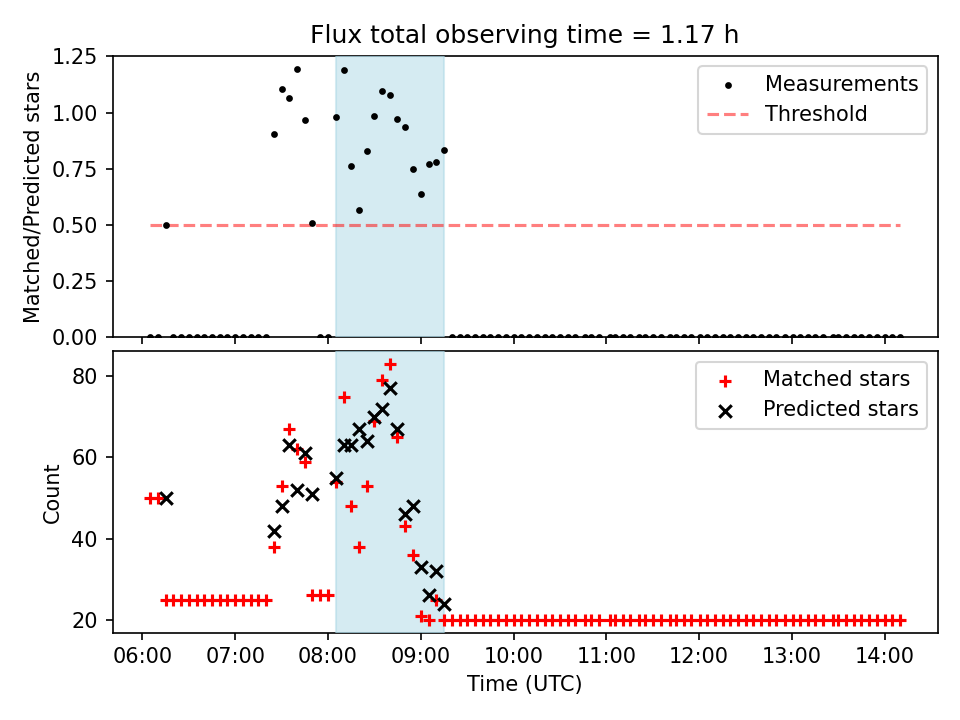 Flux total observing time = 1.17 h

Matched/Predicted stars

1.25
1.00
0.75
0.50
0.25
0.00

Measurements
Threshold

Count

80
60
40
20

Matched stars
Predicted stars

06:00 07:00 08:00 09:00 10:00 11:00 12:00 13:00 14:00

Time (UTC)